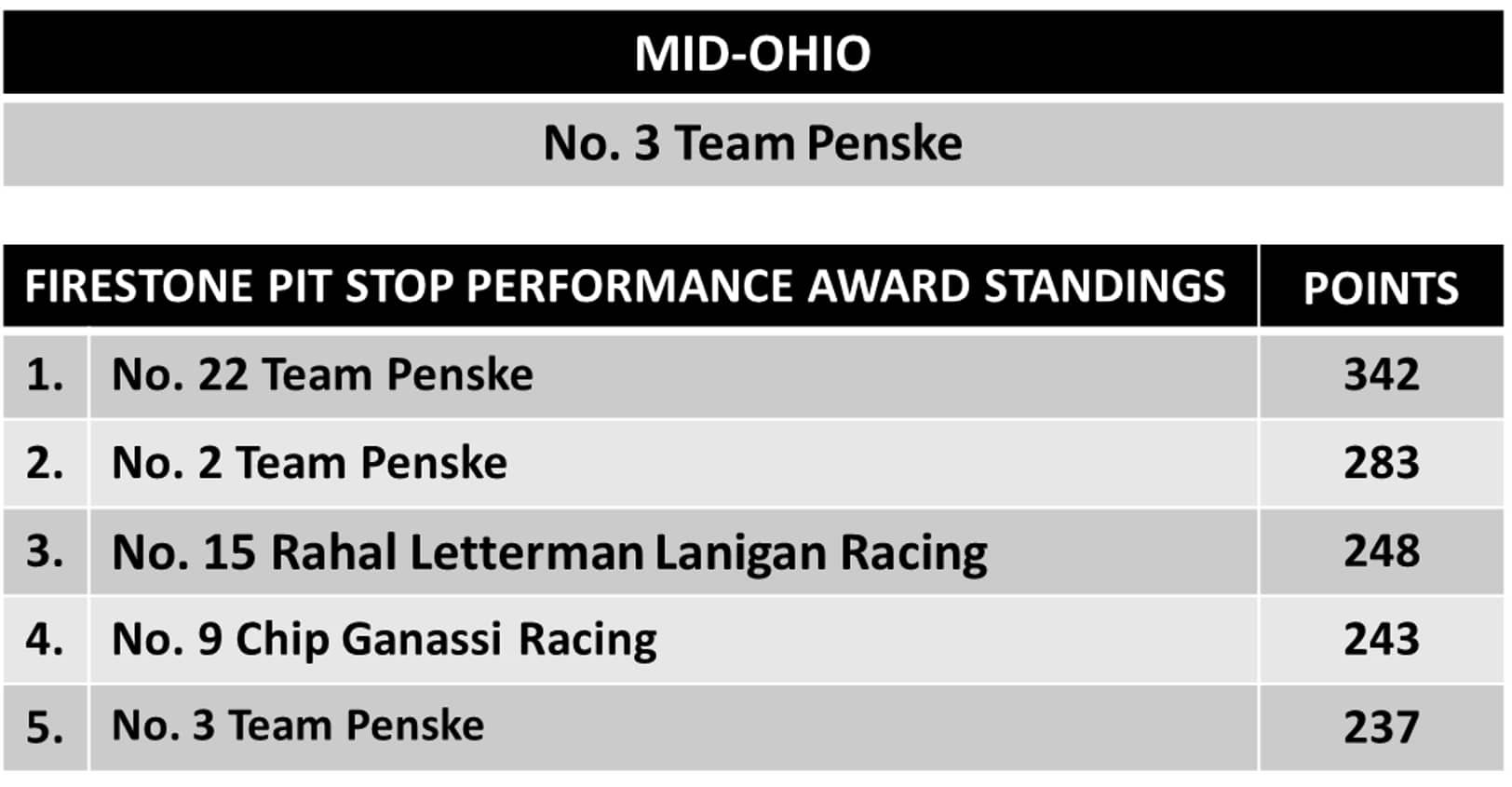 MID-OHIO

No. 3 Team Penske

| FIRESTONE PIT STOP PERFORMANCE AWARD STANDINGS | | POINTS |
|---|---|---|
| 1. | No. 22 Team Penske | 342 |
| 2. | No. 2 Team Penske | 283 |
| 3. | No. 15 Rahal Letterman Lanigan Racing | 248 |
| 4. | No. 9 Chip Ganassi Racing | 243 |
| 5. | No. 3 Team Penske | 237 |